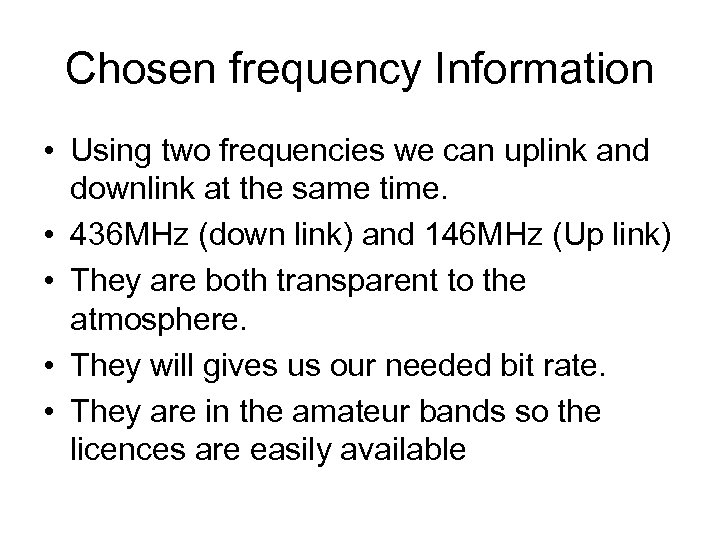 Chosen frequency Information

• Using two frequencies we can uplink and downlink at the same time.
• 436MHz (down link) and 146MHz (Up link)
• They are both transparent to the atmosphere.
• They will gives us our needed bit rate.
• They are in the amateur bands so the licences are easily available